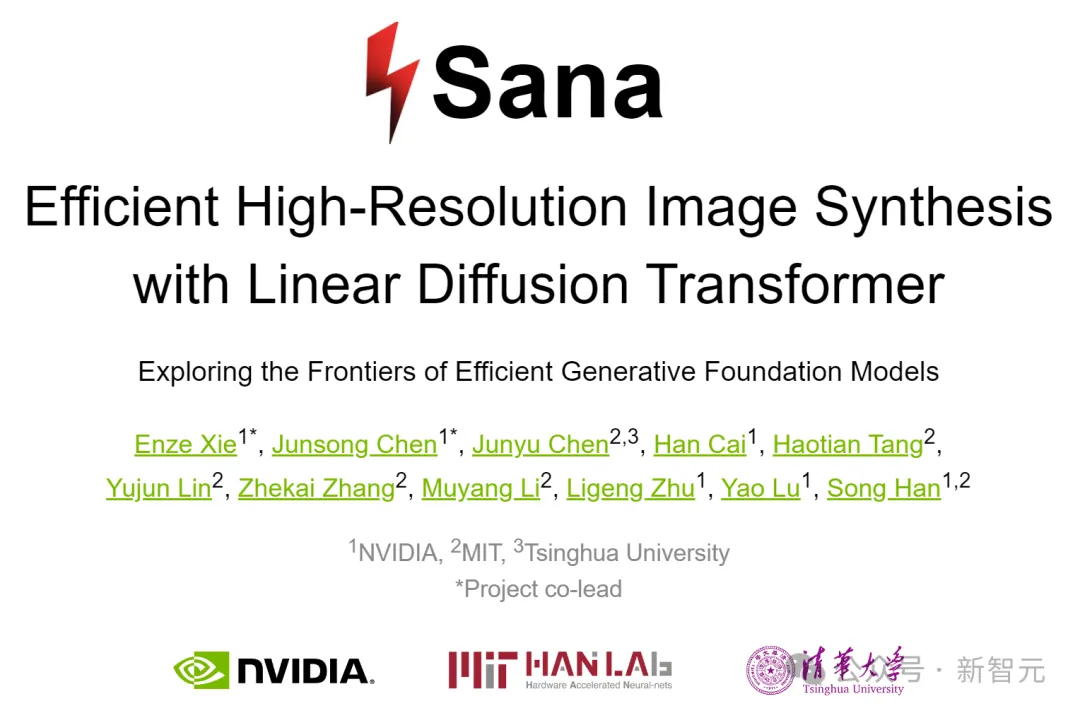 Sana

Efficient High-Resolution Image Synthesis with Linear Diffusion Transformer

Exploring the Frontiers of Efficient Generative Foundation Models

Enze Xie$^{1*}$, Junsong Chen$^{1*}$, Junyu Chen$^{2,3}$, Han Cai$^{1}$, Haotian Tang$^{2}$, Yujun Lin$^{2}$, Zhekai Zhang$^{2}$, Muyang Li$^{2}$, Ligeng Zhu$^{1}$, Yao Lu$^{1}$, Song Han$^{1,2}$

$^{1}$NVIDIA, $^{2}$MIT, $^{3}$Tsinghua University
*Project co-lead

NVIDIA. MIT HAN LAB Hardware Accelerated Neural-nets 清華大學 Tsinghua University 公众号 · 新智元